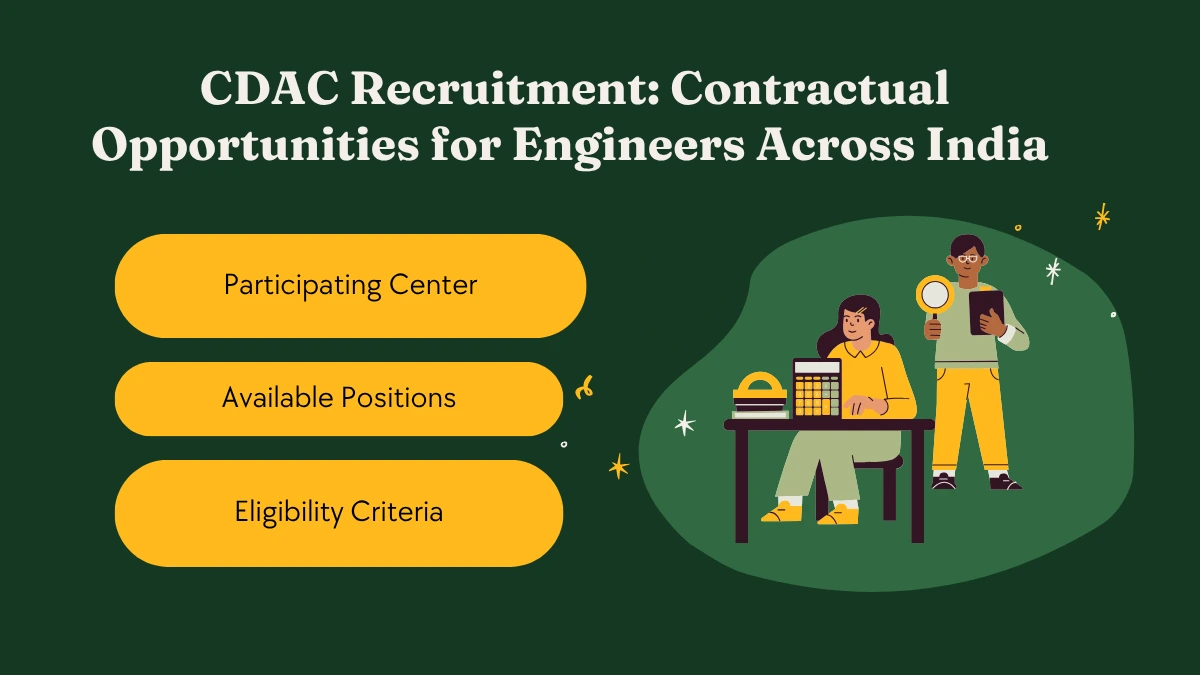 CDAC Recruitment: Contractual Opportunities for Engineers Across India

Participating Center

Available Positions

Eligibility Criteria